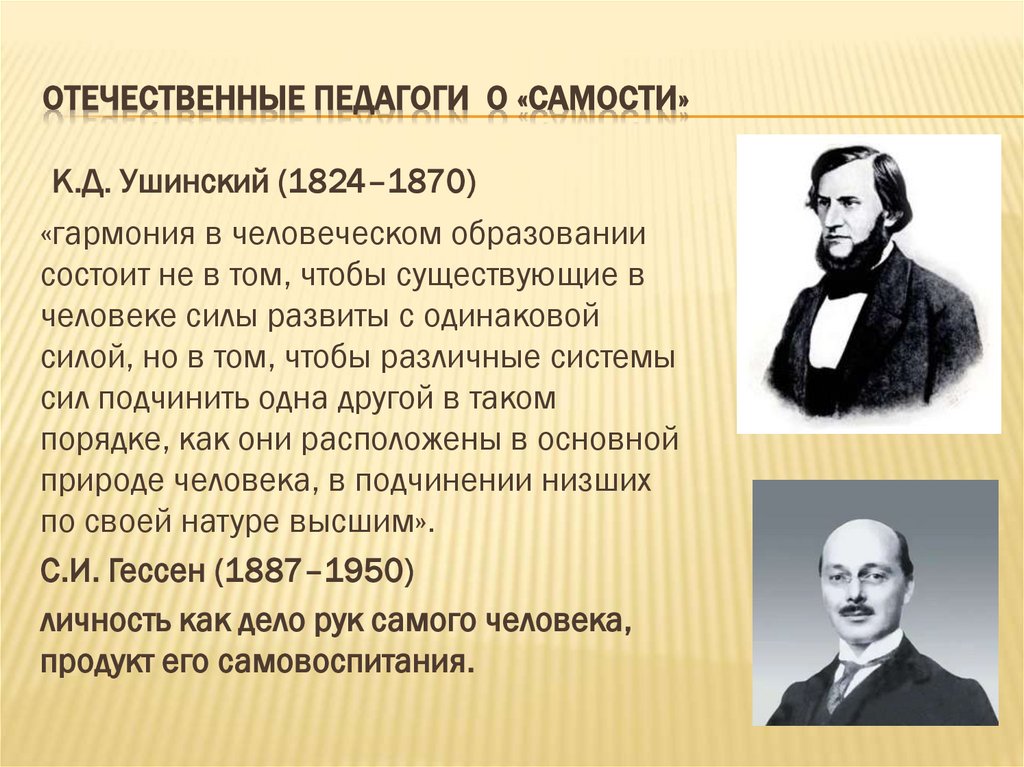 ОТЕЧЕСТВЕННЫЕ ПЕДАГОГИ О «САМОСТИ»

К.Д. Ушинский (1824–1870)

«гармония в человеческом образовании состоит не в том, чтобы существующие в человеке силы развиты с одинаковой силой, но в том, чтобы различные системы сил подчинить одна другой в таком порядке, как они расположены в основной природе человека, в подчинении низших по своей натуре высшим».

С.И. Гессен (1887–1950)

личность как дело рук самого человека, продукт его самовоспитания.